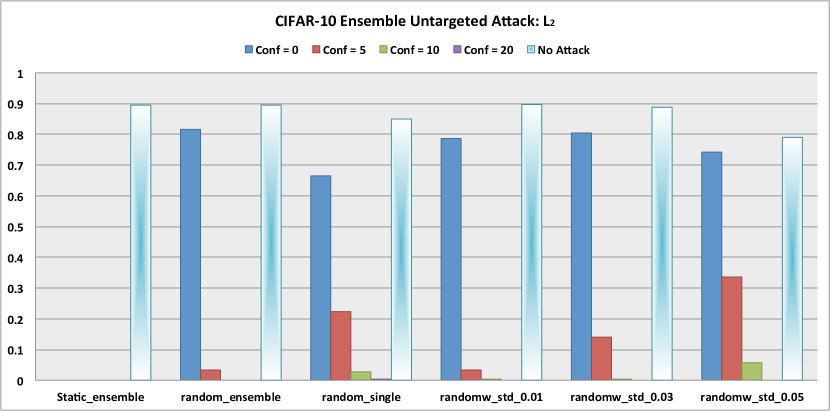 CIFAR-10 Ensemble Untargeted Attack: $L_2$

Conf = 0 Conf = 5 Conf = 10 Conf = 20 No Attack

1
0.9
0.8
0.7
0.6
0.5
0.4
0.3
0.2
0.1
0

Static_ensemble random_ensemble random_single randomw_std_0.01 randomw_std_0.03 randomw_std_0.05